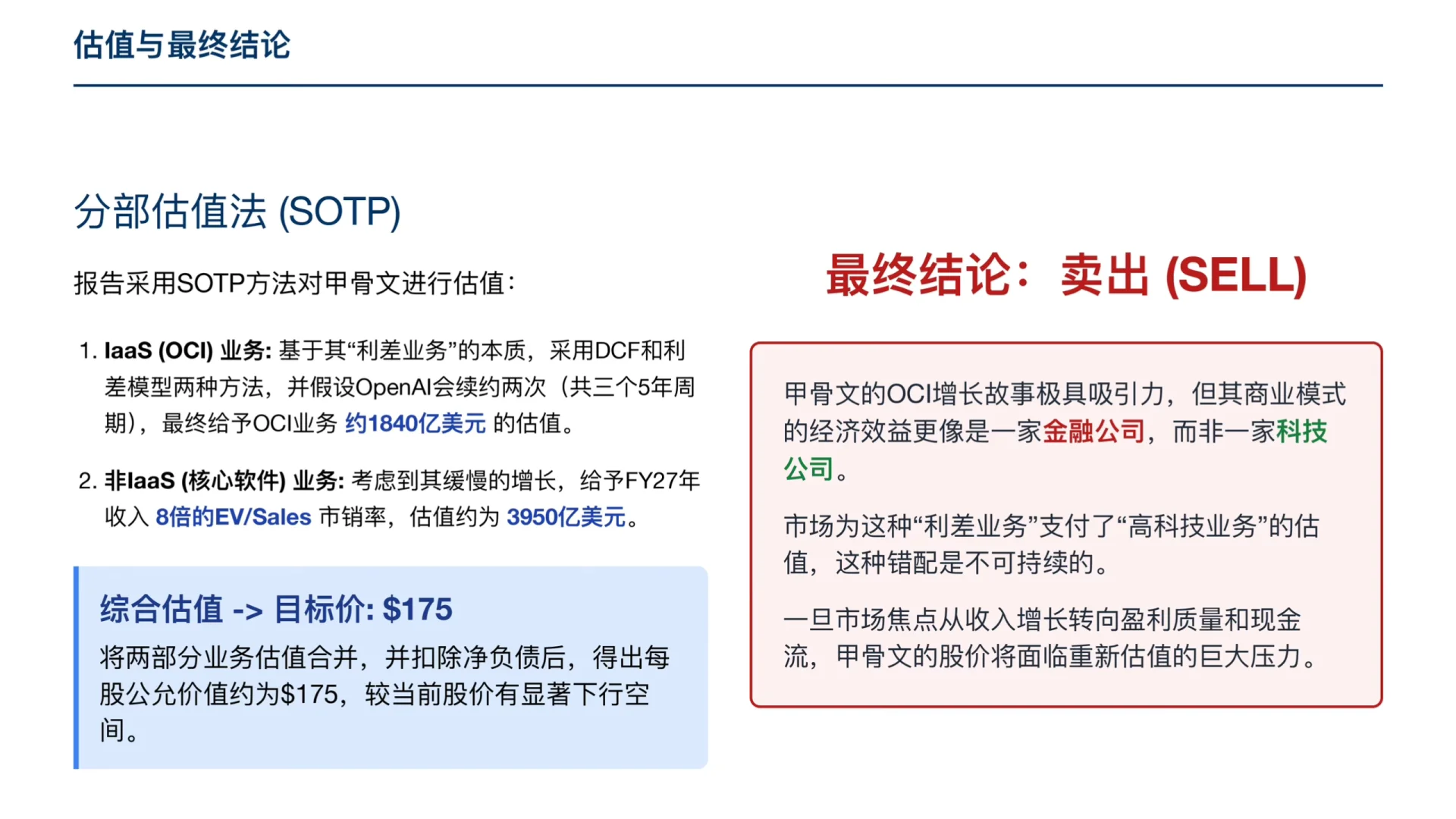 估值与最终结论

分部估值法 (SOTP)

报告采用SOTP方法对甲骨文进行估值:

1. IaaS (OCI) 业务: 基于其“利差业务”的本质，采用DCF和利差模型两种方法，并假设OpenAI会续约两次（共三个5年周期），最终给予OCI业务 约1840亿美元 的估值。

2. 非IaaS (核心软件) 业务: 考虑到其缓慢的增长，给予FY27年收入 8倍的EV/Sales 市销率，估值约为 3950亿美元。

综合估值 -> 目标价: $175

将两部分业务估值合并，并扣除净负债后，得出每股公允价值约为$175，较当前股价有显著下行空间。

最终结论：卖出 (SELL)

甲骨文的OCI增长故事极具吸引力，但其商业模式的经济效益更像是一家金融公司，而非一家科技公司。

市场为这种“利差业务”支付了“高科技业务”的估值，这种错配是不可持续的。

一旦市场焦点从收入增长转向盈利质量和现金流，甲骨文的股价将面临重新估值的巨大压力。